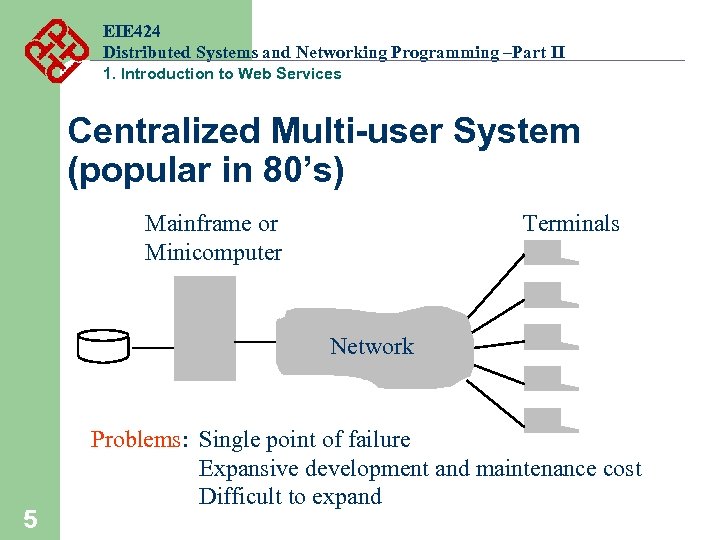 EIE424
Distributed Systems and Networking Programming –Part II
1. Introduction to Web Services

Centralized Multi-user System (popular in 80's)

Mainframe or Minicomputer

Terminals

Network

Problems: Single point of failure
Expansive development and maintenance cost
Difficult to expand

5